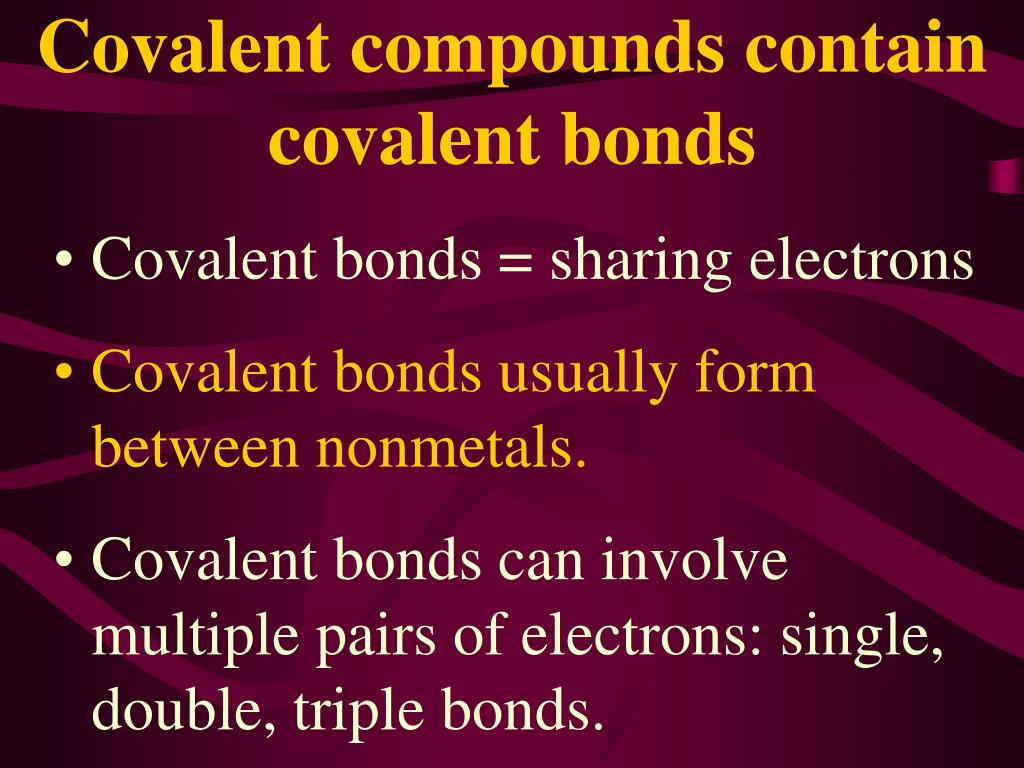 Covalent compounds contain covalent bonds

• Covalent bonds = sharing electrons

• Covalent bonds usually form between nonmetals.

• Covalent bonds can involve multiple pairs of electrons: single, double, triple bonds.